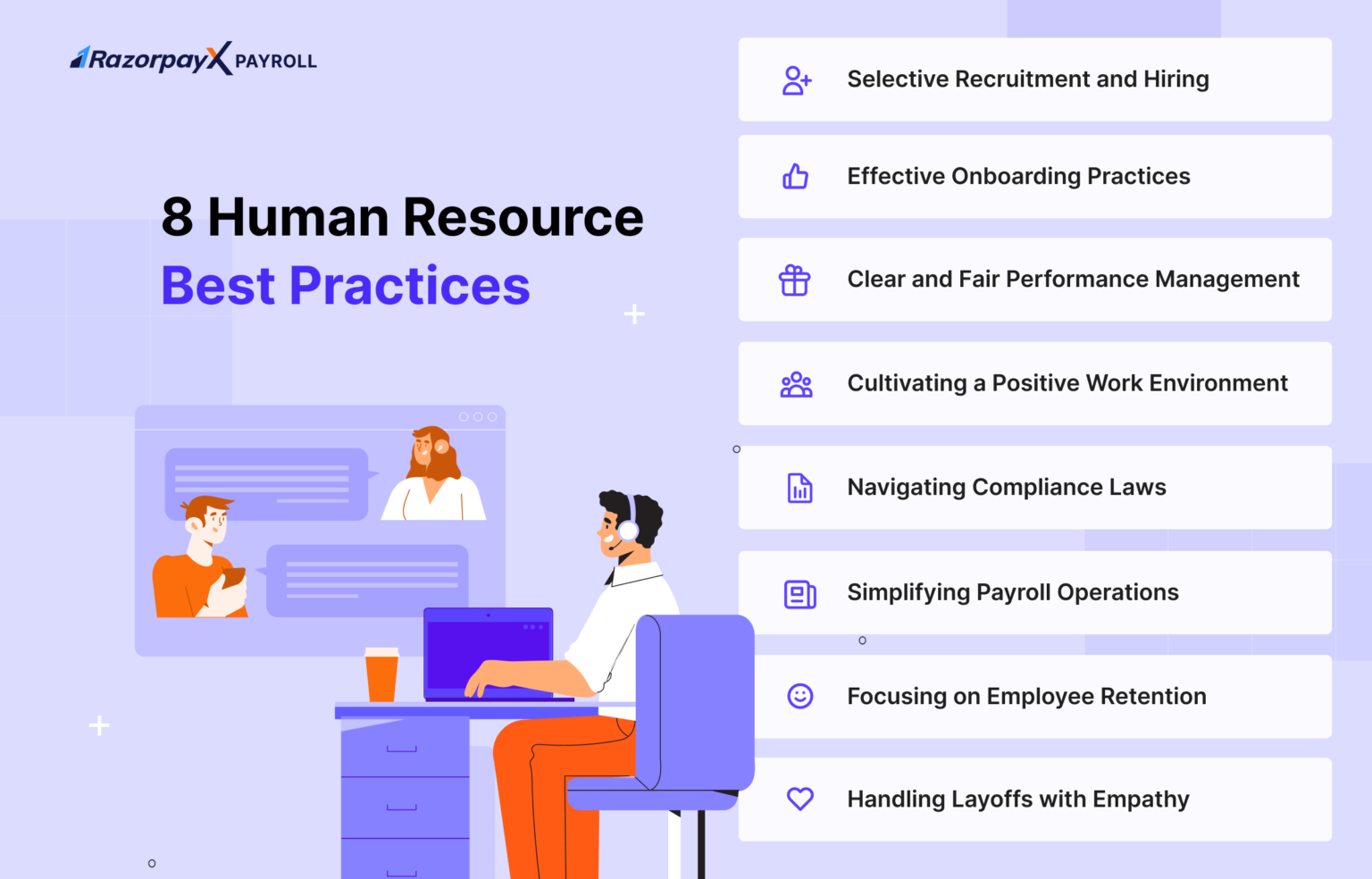 RazorpayX PAYROLL

8 Human Resource
Best Practices

Selective Recruitment and Hiring

Effective Onboarding Practices

Clear and Fair Performance Management

Cultivating a Positive Work Environment

Navigating Compliance Laws

Simplifying Payroll Operations

Focusing on Employee Retention

Handling Layoffs with Empathy